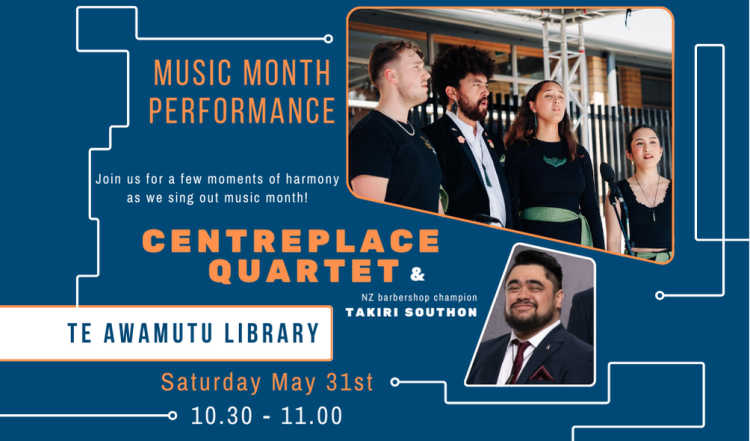 MUSIC MONTH PERFORMANCE

Join us for a few moments of harmony as we sing out music month!

CENTREPLACE QUARTET &

NZ barbershop champion
TAKIRI SOUTHON

TE AWAMUTU LIBRARY

Saturday May 31st

10.30 - 11.00